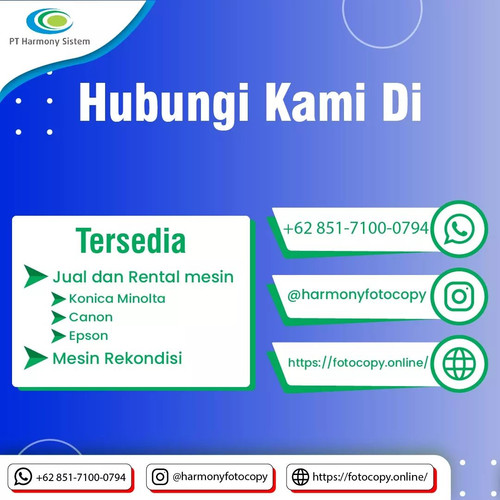 PT Harmony Sistem

Hubungi Kami Di

Tersedia

Jual dan Rental mesin

Konica Minolta

Canon

Epson

Mesin Rekondisi

+62 851-7100-0794

@harmonyfotocopy

https://fotocopy.online/

+62 851-7100-0794

@harmonyfotocopy

https://fotocopy.online/